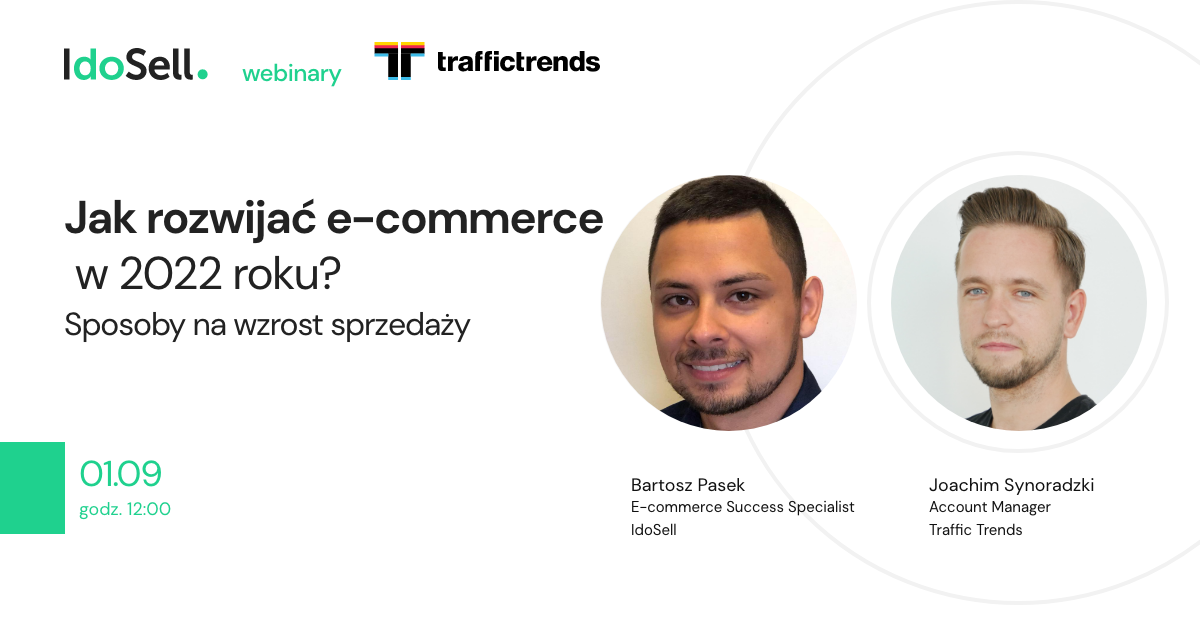 IdoSell. webinary

traffictrends

Jak rozwijać e-commerce w 2022 roku?

Sposoby na wzrost sprzedaży

01.09
godz. 12:00

Bartosz Pasek
E-commerce Success Specialist
IdoSell

Joachim Synoradzki
Account Manager
Traffic Trends